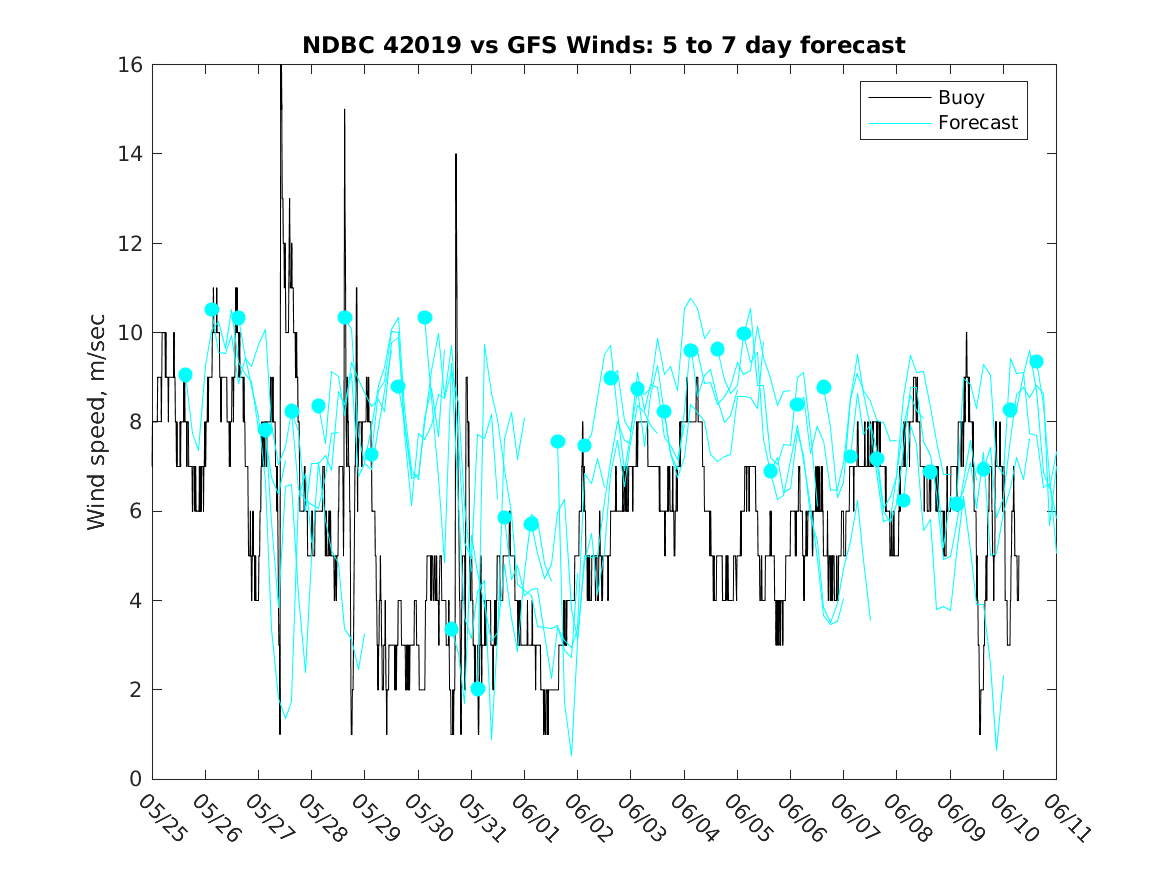 NDBC 42019 vs GFS Winds: 5 to 7 day forecast

Buoy
Forecast

Wind speed, m/sec

16
14
12
10
8
6
4
2
0

05/25
05/26
05/27
05/28
05/29
05/30
05/31
06/01
06/02
06/03
06/04
06/05
06/06
06/07
06/08
06/09
06/10
06/11